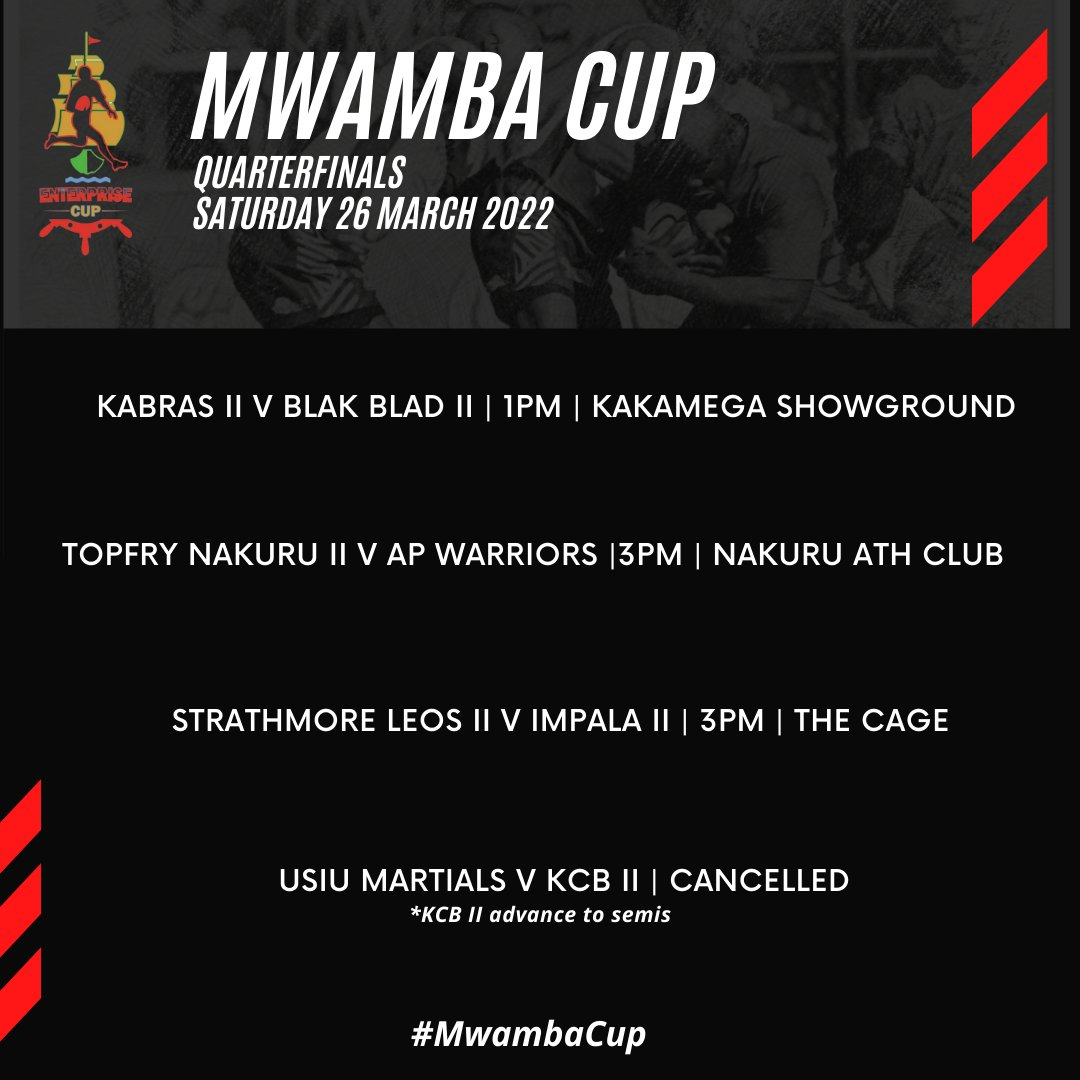 ENTERPRISE CUP

MWAMBA CUP
QUARTERFINALS
SATURDAY 26 MARCH 2022

KABRAS II V BLAK BLAD II | 1PM | KAKAMEGA SHOWGROUND

TOPFRY NAKURU II V AP WARRIORS |3PM | NAKURU ATH CLUB

STRATHMORE LEOS II V IMPALA II | 3PM | THE CAGE

USIU MARTIALS V KCB II | CANCELLED
*KCB II advance to semis

#MwambaCup